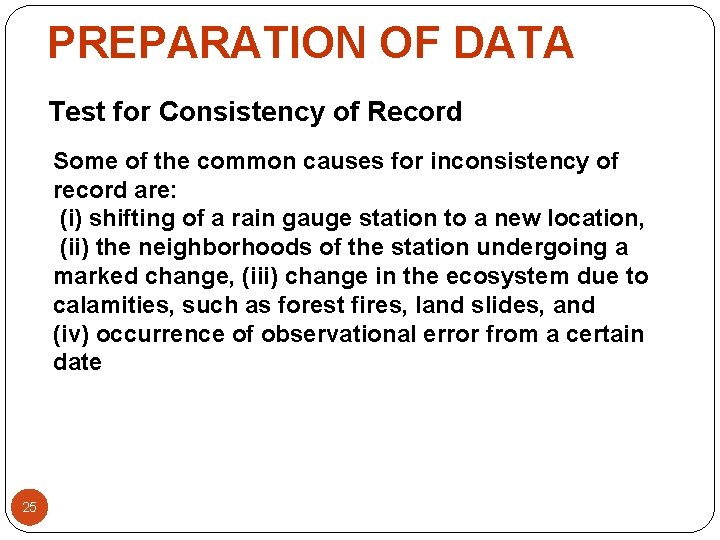 PREPARATION OF DATA

Test for Consistency of Record

Some of the common causes for inconsistency of record are:

(i) shifting of a rain gauge station to a new location,

(ii) the neighborhoods of the station undergoing a marked change, (iii) change in the ecosystem due to calamities, such as forest fires, land slides, and

(iv) occurrence of observational error from a certain date

25